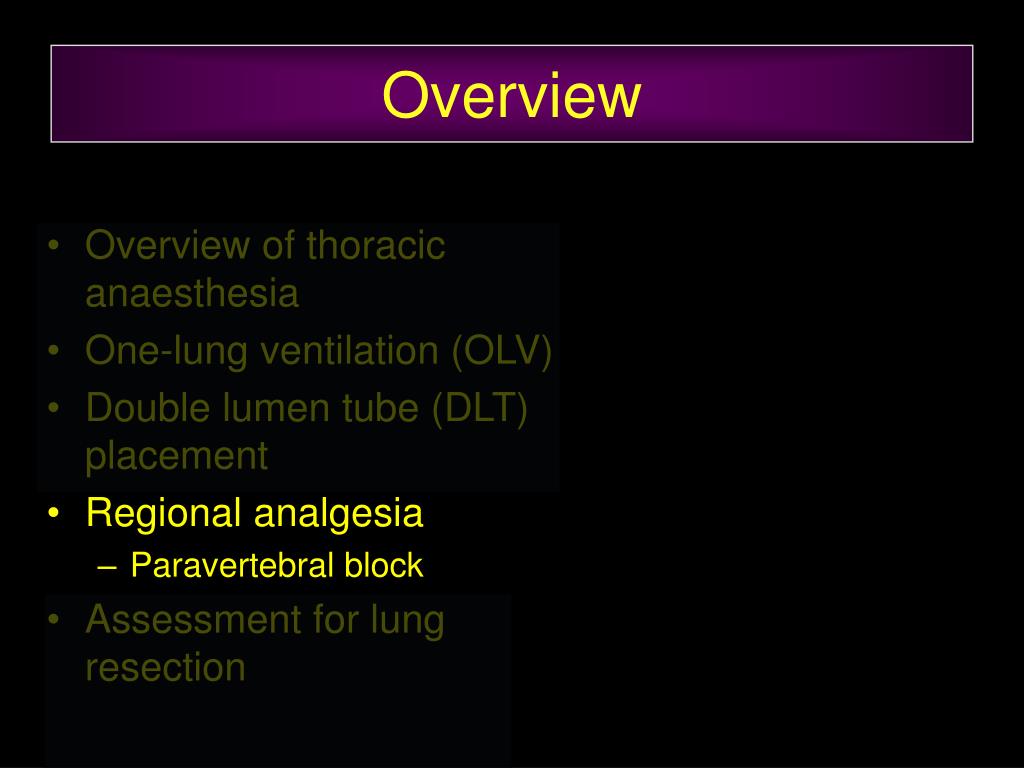 Overview

• Overview of thoracic anaesthesia
• One-lung ventilation (OLV)
• Double lumen tube (DLT) placement
• Regional analgesia
– Paravertebral block
• Assessment for lung resection